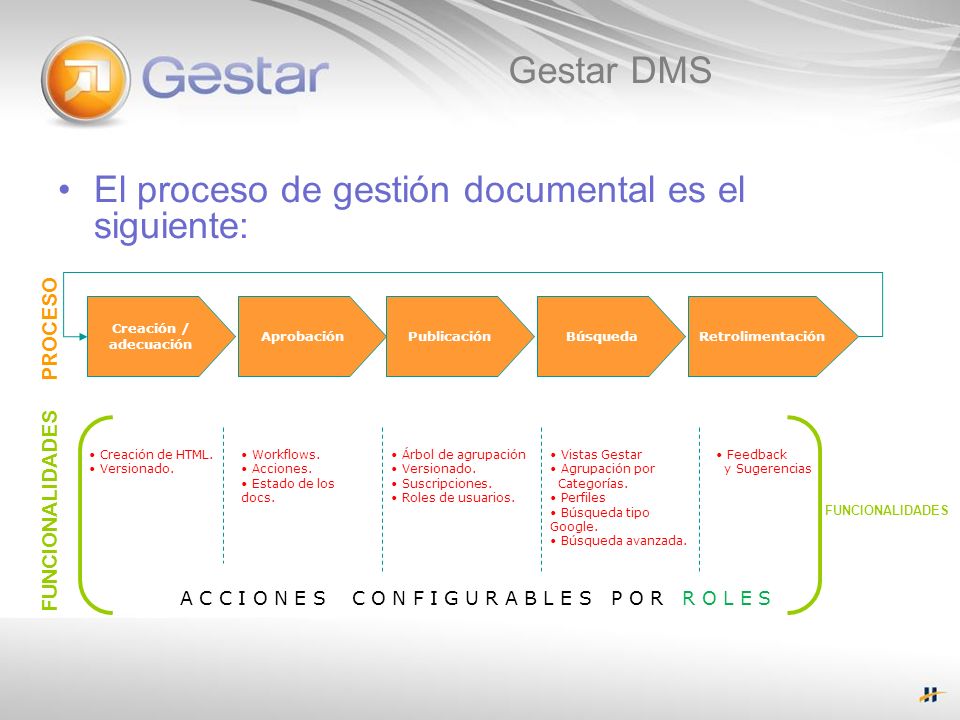 Gestar

Gestar DMS

• El proceso de gestión documental es el siguiente:

PROCESO

Creación / adecuación

Aprobación

Publicación

Búsqueda

Retrolimentación

FUNCIONALIDADES

• Creación de HTML.
• Versionado.

• Workflows.
• Acciones.
• Estado de los docs.

• Árbol de agrupación
• Versionado.
• Suscripciones.
• Roles de usuarios.

• Vistas Gestar
• Agrupación por Categorías.
• Perfiles
• Búsqueda tipo Google.
• Búsqueda avanzada.

• Feedback y Sugerencias

FUNCIONALIDADES

ACCIONES CONFIGURABLES POR ROLES